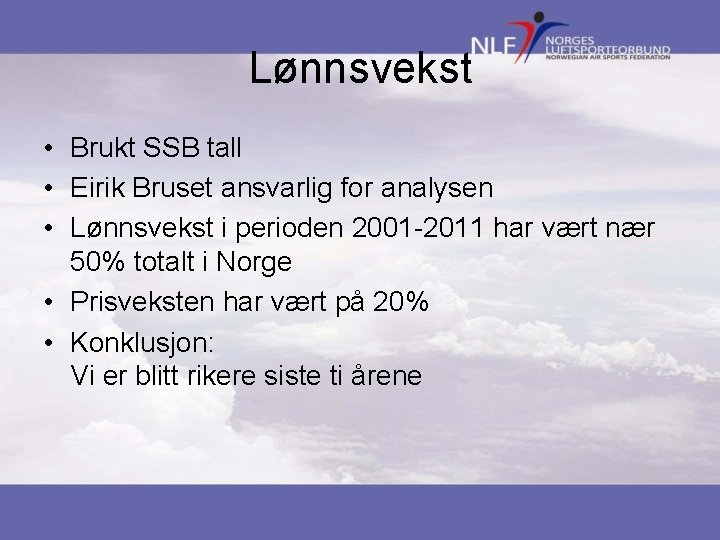 NLF NORGES LUFTSPORTFORBUND NORWEGIAN AIR SPORTS FEDERATION

Lønnsvekst

• Brukt SSB tall
• Eirik Bruset ansvarlig for analysen
• Lønnsvekst i perioden 2001-2011 har vært nær 50% totalt i Norge
• Prisveksten har vært på 20%
• Konklusjon:
Vi er blitt rikere siste ti årene